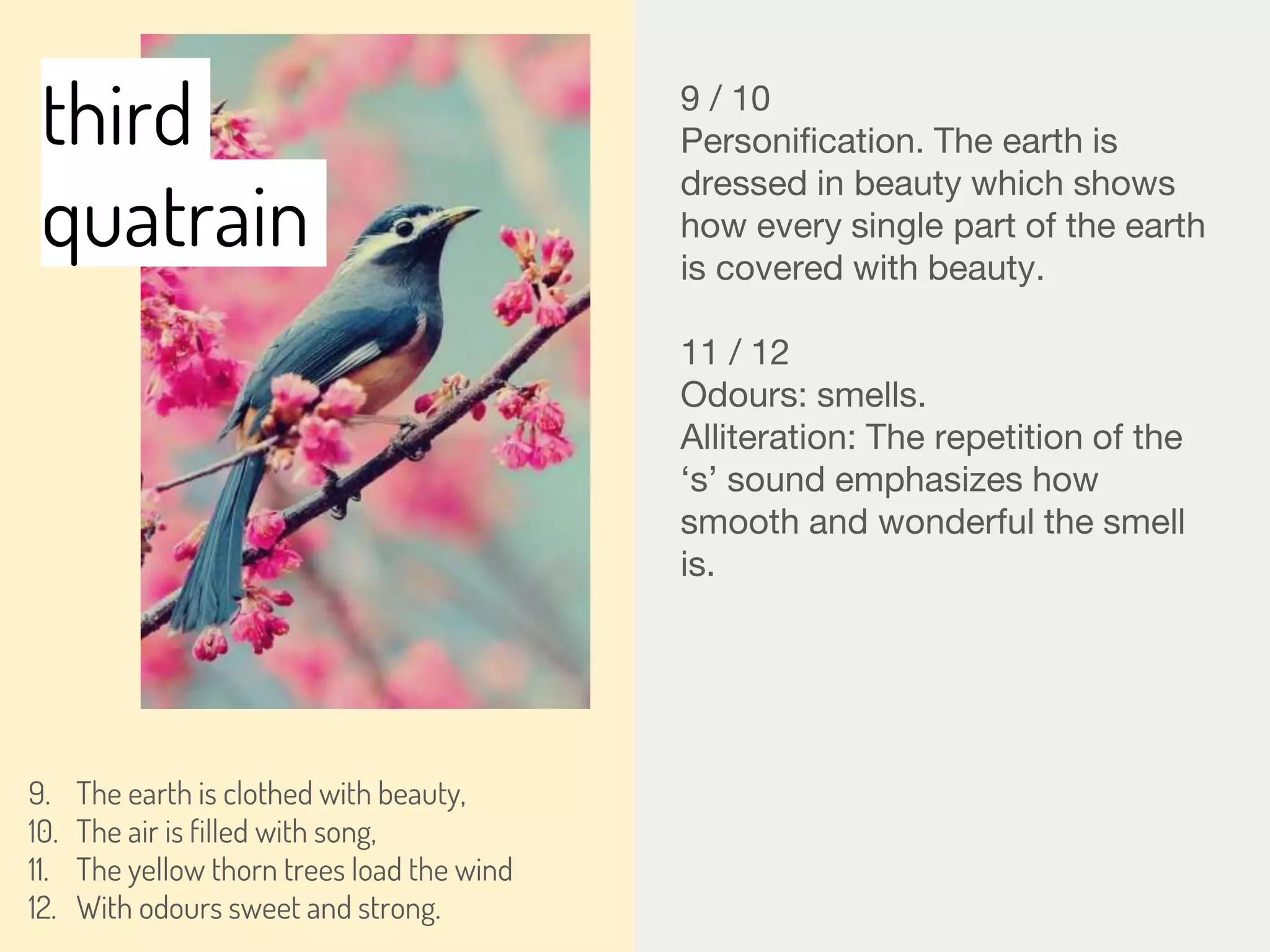 third
quatrain

9. The earth is clothed with beauty,
10. The air is filled with song,
11. The yellow thorn trees load the wind
12. With odours sweet and strong.

9 / 10
Personification. The earth is dressed in beauty which shows how every single part of the earth is covered with beauty.

11 / 12
Odours: smells.
Alliteration: The repetition of the ‘s’ sound emphasizes how smooth and wonderful the smell is.